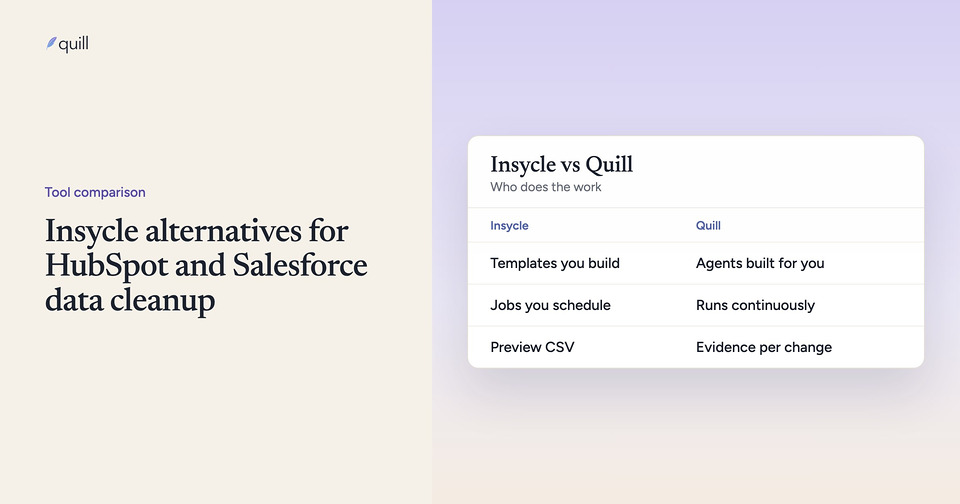 quill

Tool comparison

Insycle alternatives for HubSpot and Salesforce data cleanup

Insycle vs Quill
Who does the work

| Insycle | Quill |
|---|---|
| Templates you build | Agents built for you |
| Jobs you schedule | Runs continuously |
| Preview CSV | Evidence per change |